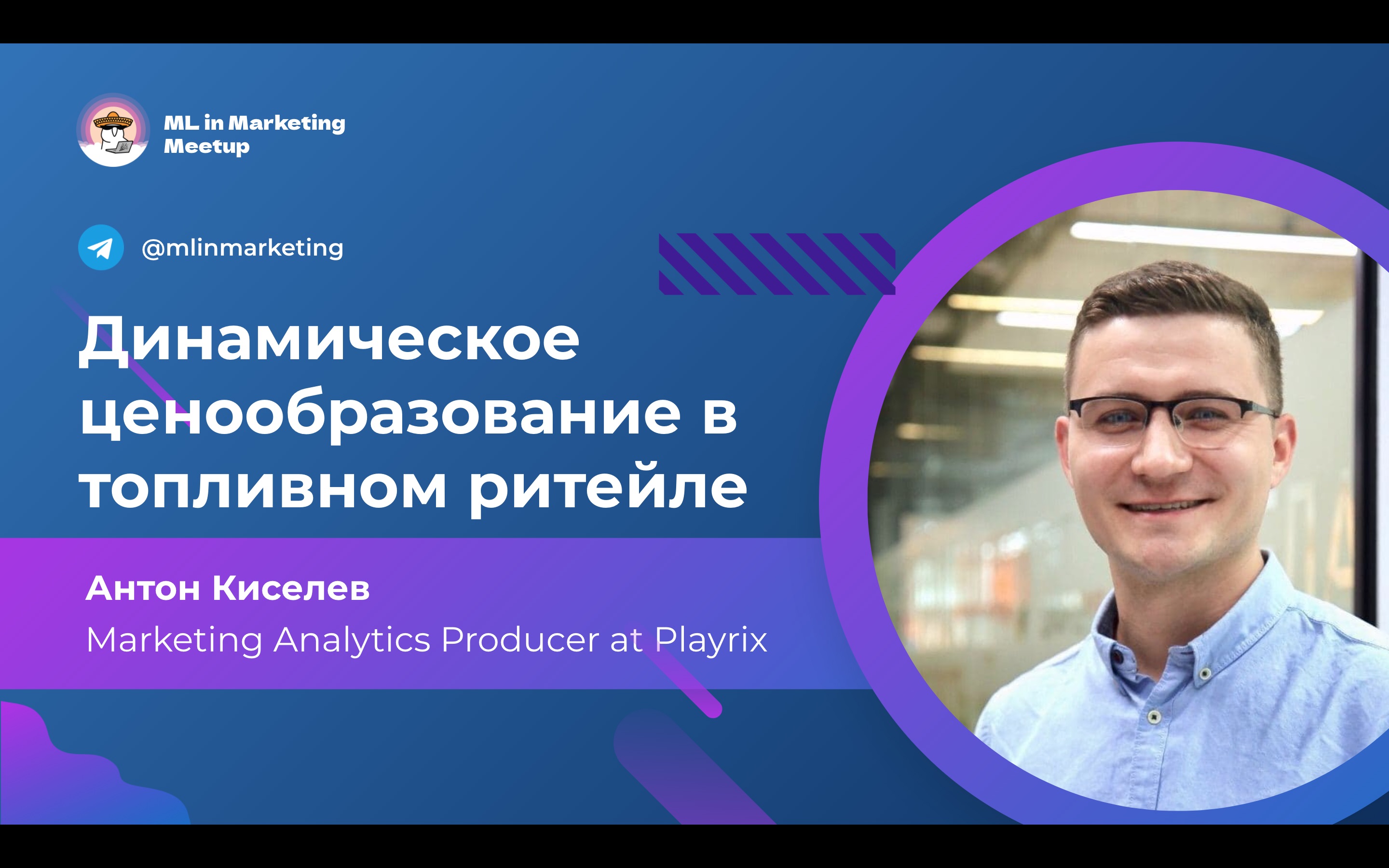 ML in Marketing Meetup

@mlinmarketing

Динамическое ценообразование в топливном ритейле

Антон Киселев
Marketing Analytics Producer at Playrix